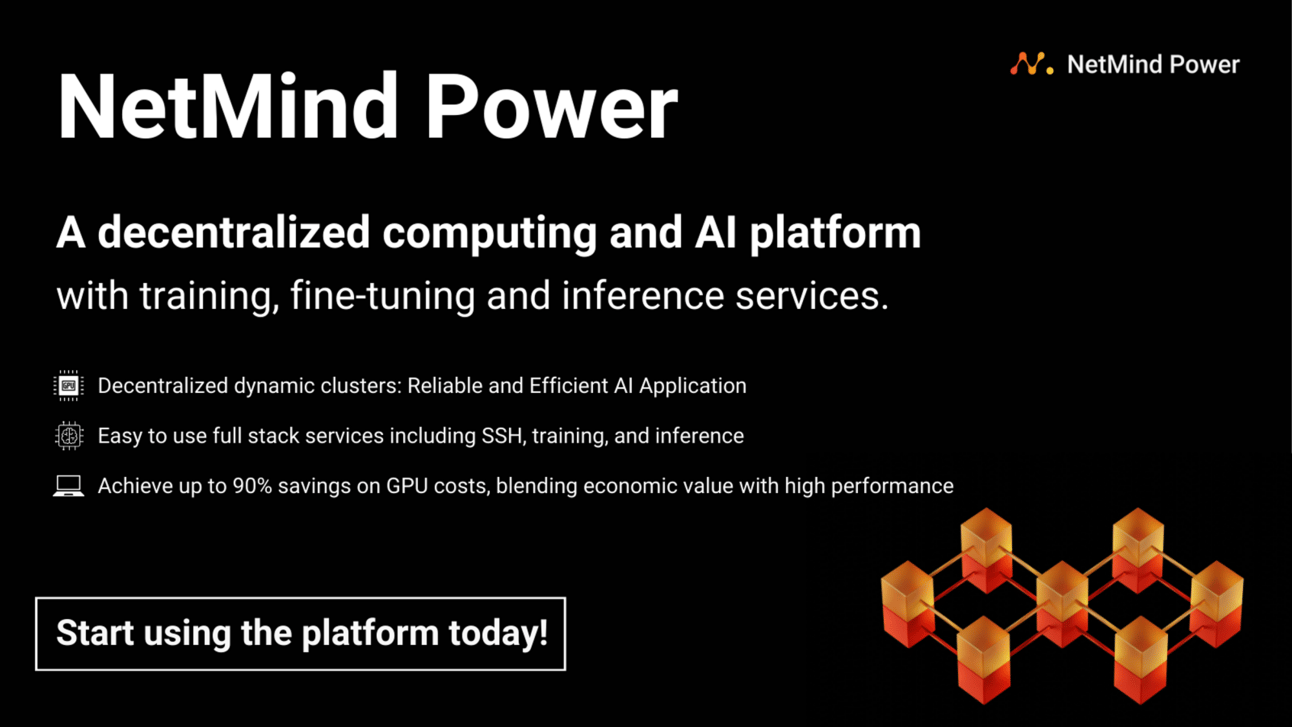 NetMind Power

NetMind Power

A decentralized computing and AI platform
with training, fine-tuning and inference services.

Decentralized dynamic clusters: Reliable and Efficient AI Application

Easy to use full stack services including SSH, training, and inference

Achieve up to 90% savings on GPU costs, blending economic value with high performance

Start using the platform today!